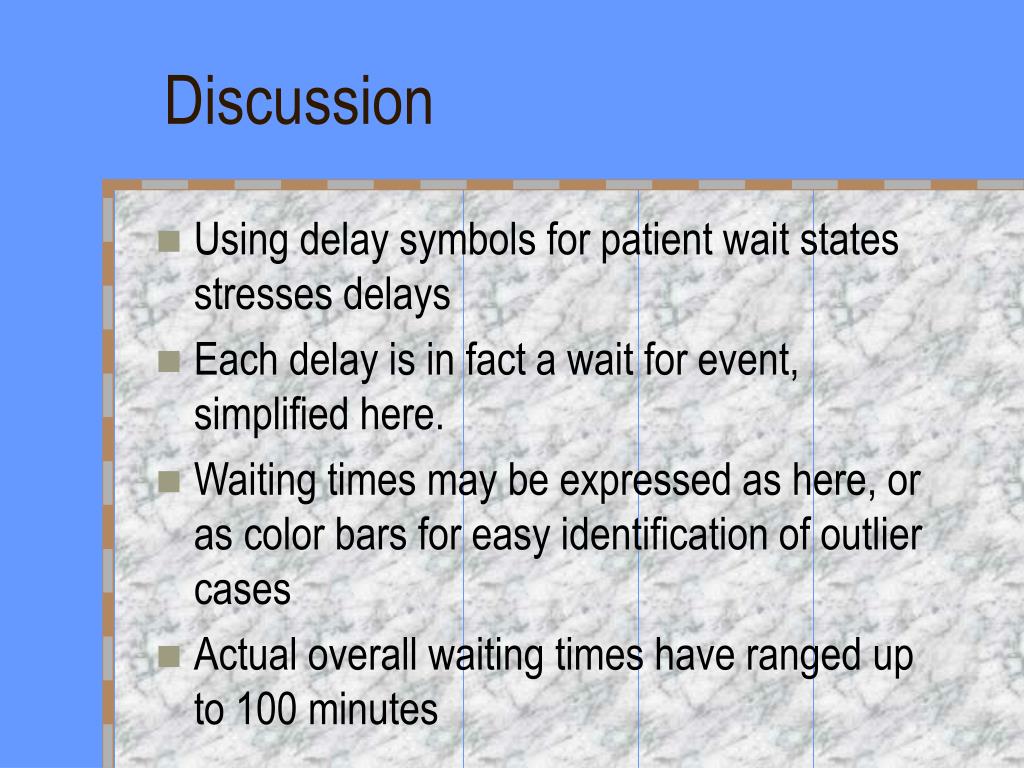 Discussion

Using delay symbols for patient wait states stresses delays

Each delay is in fact a wait for event, simplified here.

Waiting times may be expressed as here, or as color bars for easy identification of outlier cases

Actual overall waiting times have ranged up to 100 minutes